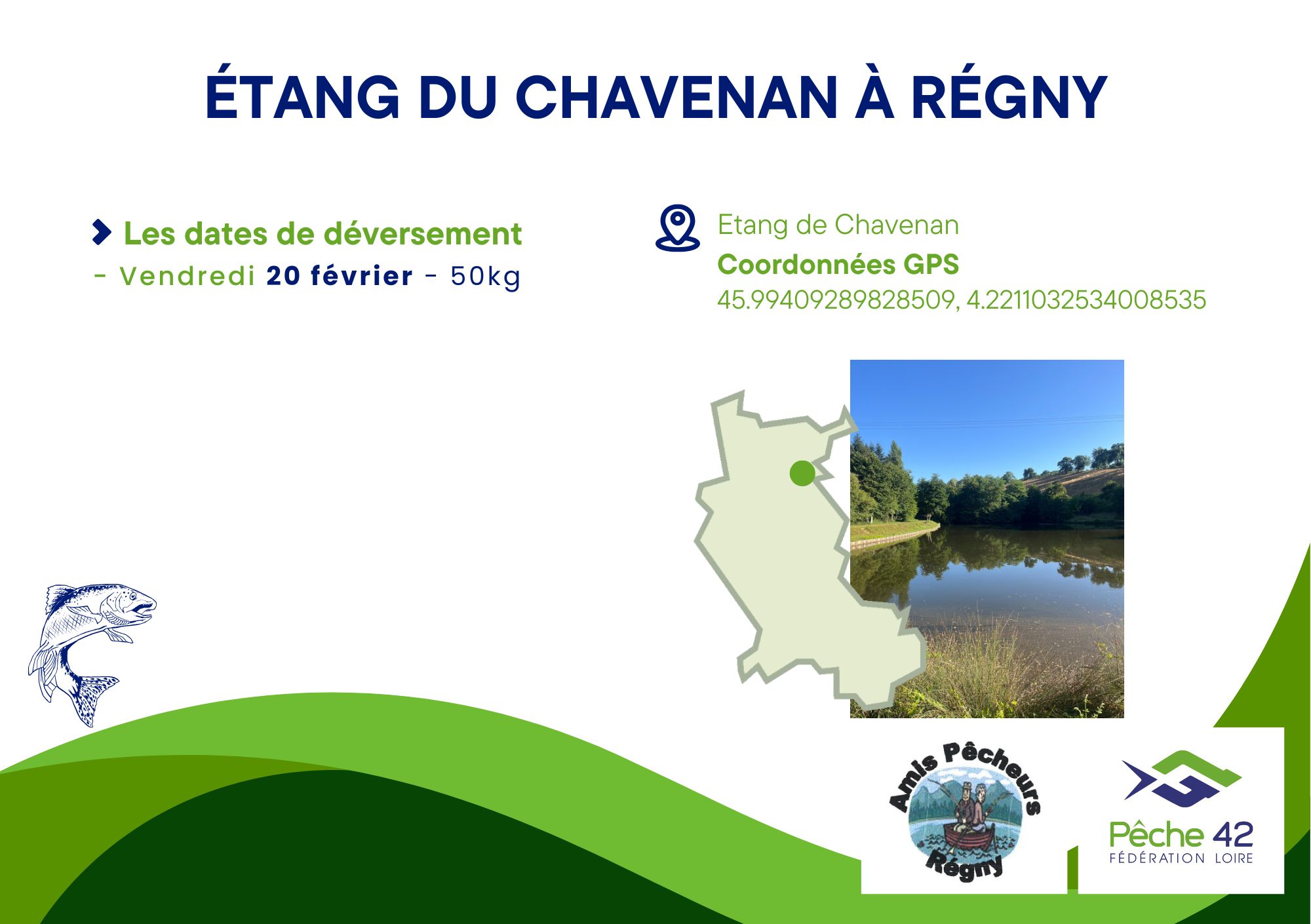 ÉTANG DU CHAVENAN À RÉGNY

Les dates de déversement
- Vendredi 20 février - 50kg

Etang de Chavenan
Coordonnées GPS
45.99409289828509, 4.2211032534008535

Amis Pêcheurs Régny

Pêche 42
FÉDÉRATION LOIRE